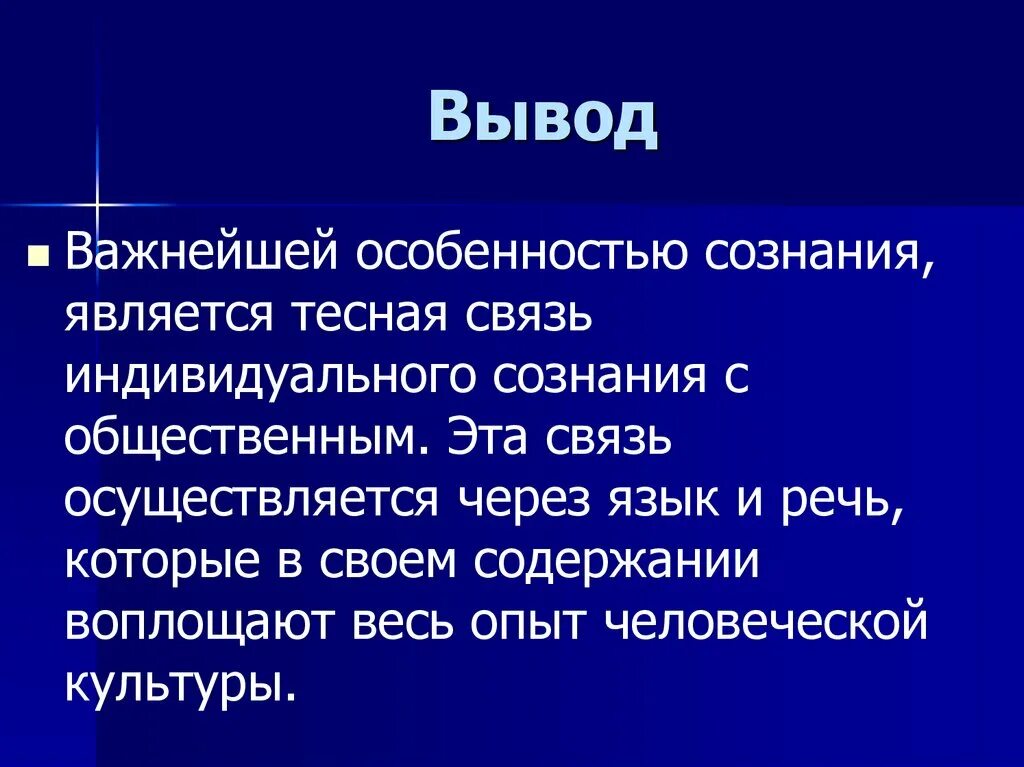 Вывод

Важнейшей особенностью сознания, является тесная связь индивидуального сознания с общественным. Эта связь осуществляется через язык и речь, которые в своем содержании воплощают весь опыт человеческой культуры.